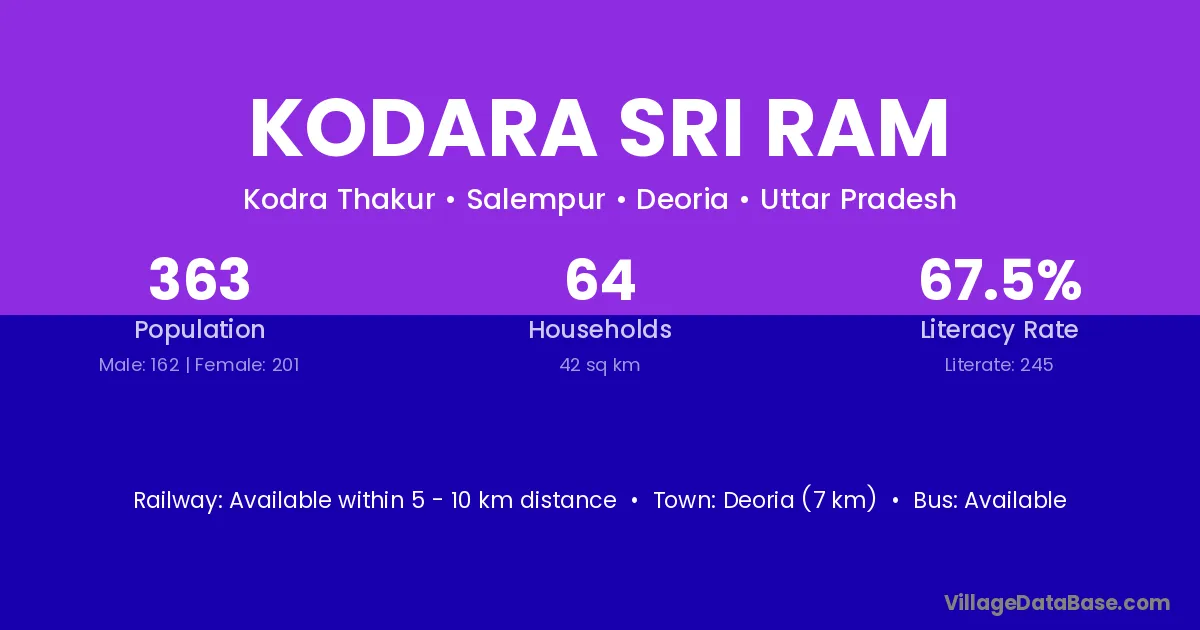 KODARA SRI RAM

Kodra Thakur • Salempur • Deoria • Uttar Pradesh

363
Population
Male: 162 | Female: 201

64
Households
42 sq km

67.5%
Literacy Rate
Literate: 245

Railway: Available within 5 - 10 km distance • Town: Deoria (7 km) • Bus: Available

VillageDataBase.com